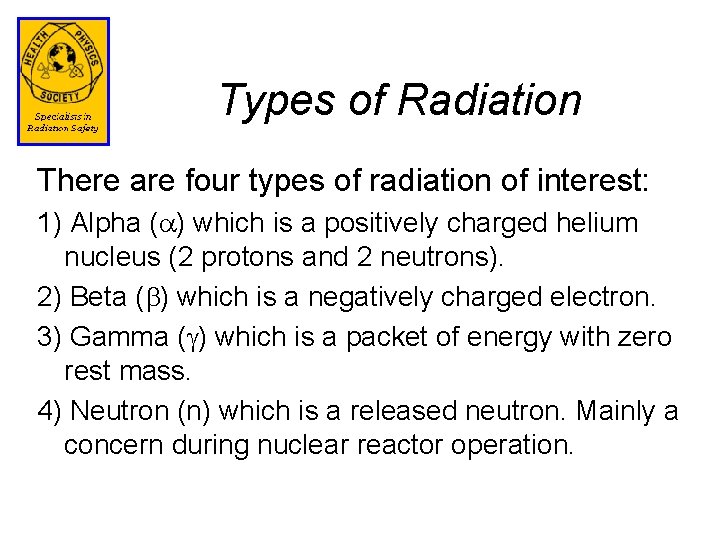 HEALTH PHYSICS SOCIETY
Specialists in Radiation Safety

Types of Radiation

There are four types of radiation of interest:

1) Alpha ($\alpha$) which is a positively charged helium nucleus (2 protons and 2 neutrons).

2) Beta ($\beta$) which is a negatively charged electron.

3) Gamma ($\gamma$) which is a packet of energy with zero rest mass.

4) Neutron (n) which is a released neutron. Mainly a concern during nuclear reactor operation.